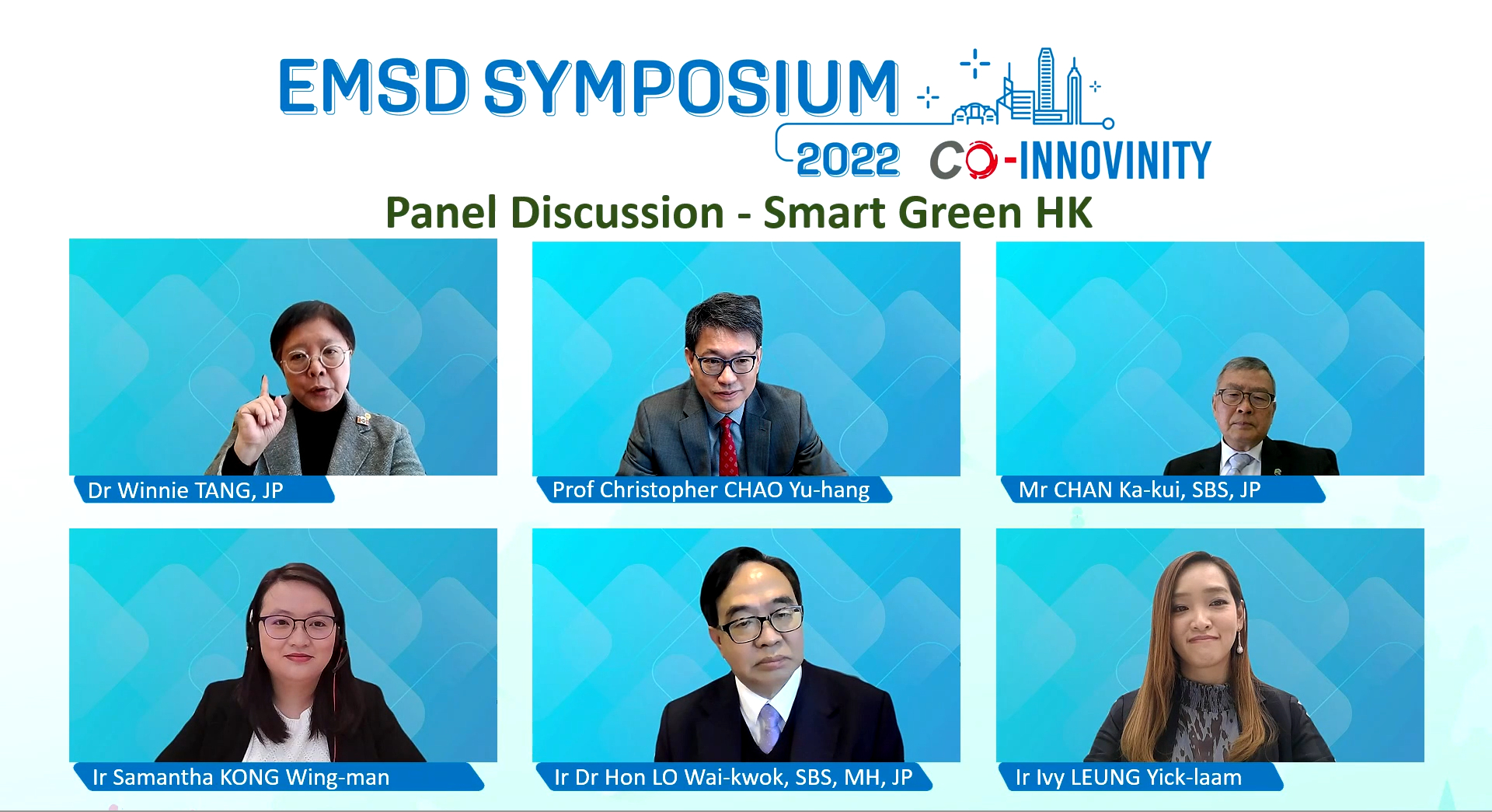 EMSD SYMPOSIUM
2022 CO-INNOVINITY

Panel Discussion - Smart Green HK

Dr Winnie TANG, JP

Prof Christopher CHAO Yu-hang

Mr CHAN Ka-kui, SBS, JP

Ir Samantha KONG Wing-man

Ir Dr Hon LO Wai-kwok, SBS, MH, JP

Ir Ivy LEUNG Yick-laam